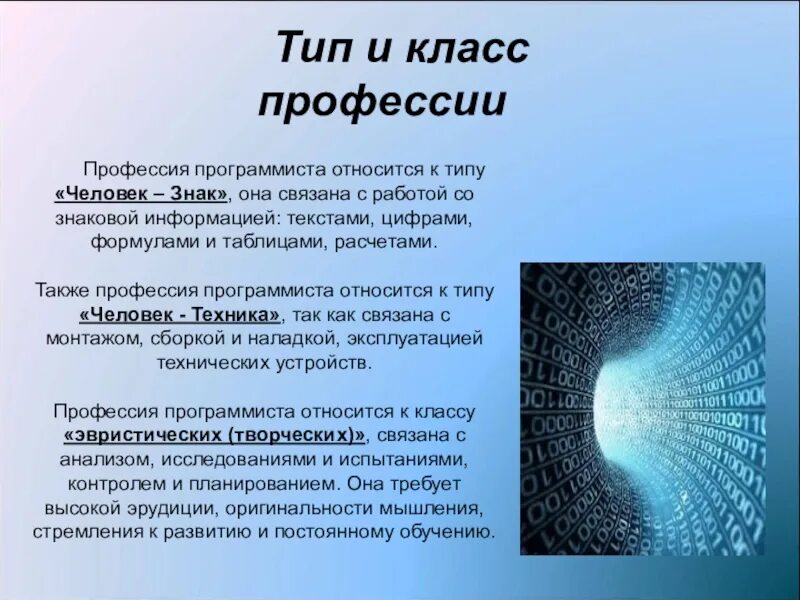 Тип и класс профессии

Профессия программиста относится к типу «Человек – Знак», она связана с работой со знаковой информацией: текстами, цифрами, формулами и таблицами, расчетами.

Также профессия программиста относится к типу «Человек - Техника», так как связана с монтажом, сборкой и наладкой, эксплуатацией технических устройств.

Профессия программиста относится к классу «эвристических (творческих)», связана с анализом, исследованиями и испытаниями, контролем и планированием. Она требует высокой эрудиции, оригинальности мышления, стремления к развитию и постоянному обучению.